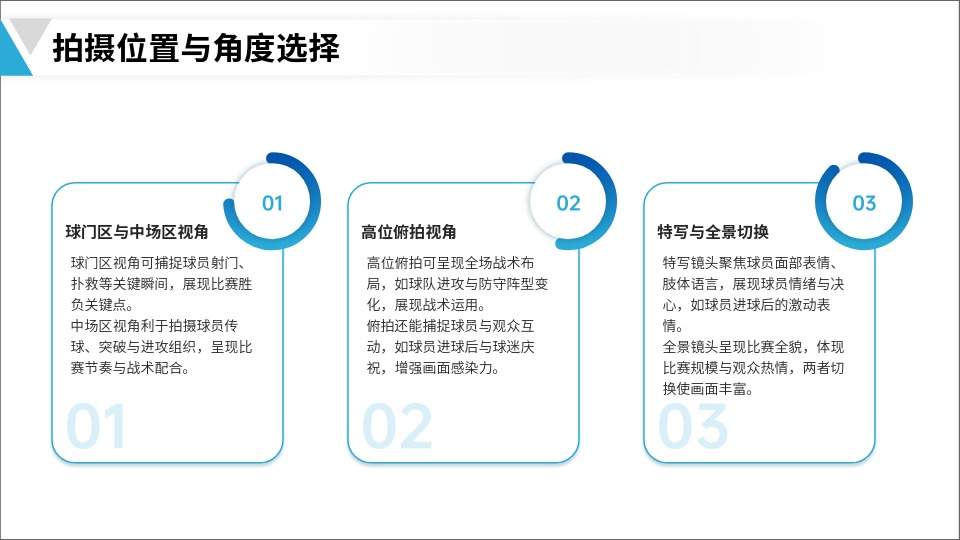 拍摄位置与角度选择

01

球门区与中场区视角

球门区视角可捕捉球员射门、扑救等关键瞬间，展现比赛胜负关键点。
中场区视角利于拍摄球员传球、突破与进攻组织，呈现比赛节奏与战术配合。

01

02

高位俯拍视角

高位俯拍可呈现全场战术布局，如球队进攻与防守阵型变化，展现战术运用。
俯拍还能捕捉球员与观众互动，如球员进球后与球迷庆祝，增强画面感染力。

02

03

特写与全景切换

特写镜头聚焦球员面部表情、肢体语言，展现球员情绪与决心，如球员进球后的激动表情。
全景镜头呈现比赛全貌，体现比赛规模与观众热情，两者切换使画面丰富。

03